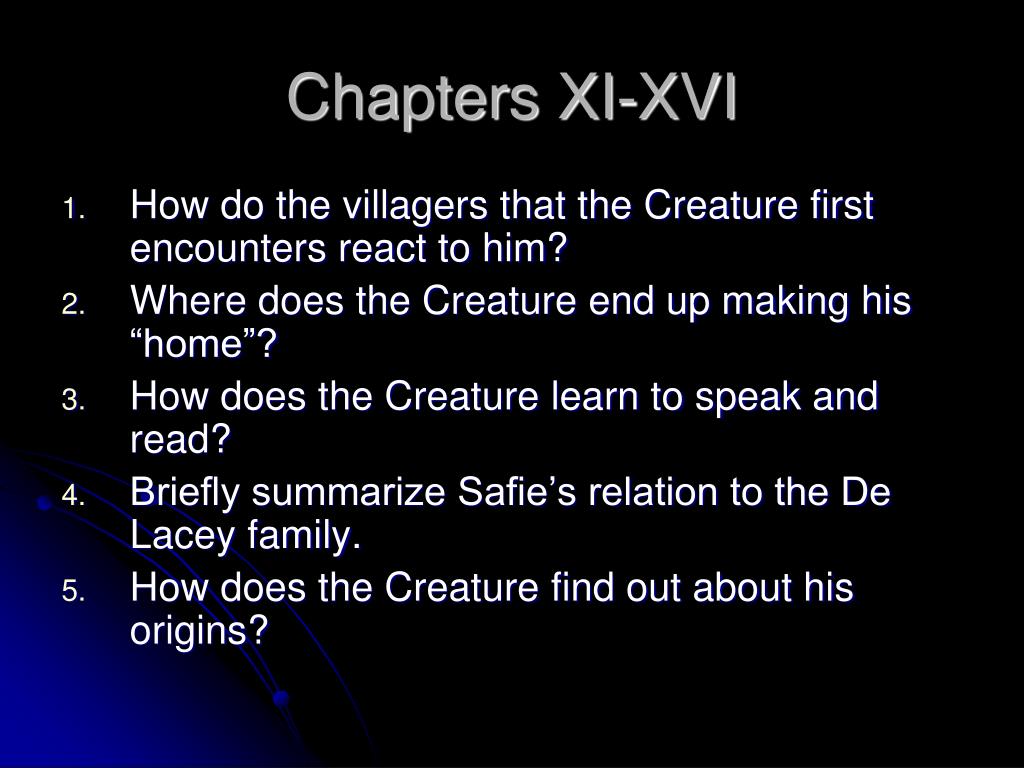 Chapters XI-XVI

1. How do the villagers that the Creature first encounters react to him?
2. Where does the Creature end up making his “home”?
3. How does the Creature learn to speak and read?
4. Briefly summarize Safie’s relation to the De Lacey family.
5. How does the Creature find out about his origins?